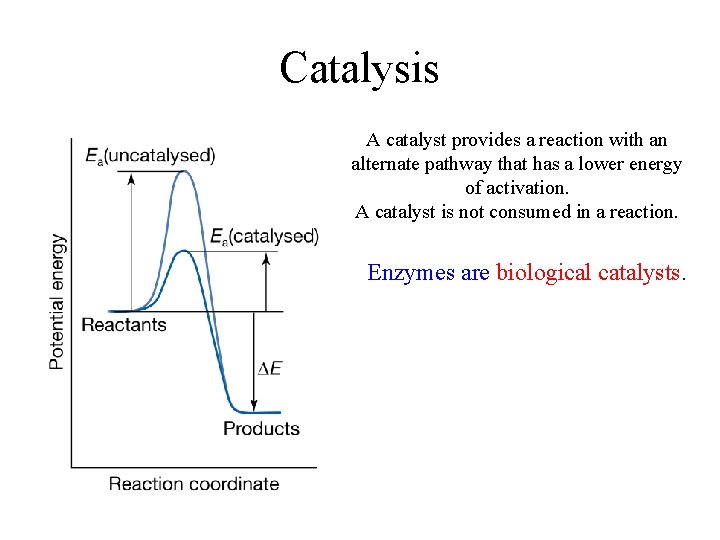 Catalysis

$E_a$(uncatalysed)

$E_a$(catalysed)

Potential energy

Reactants

$\Delta E$

Products

Reaction coordinate

A catalyst provides a reaction with an alternate pathway that has a lower energy of activation.
A catalyst is not consumed in a reaction.

Enzymes are biological catalysts.